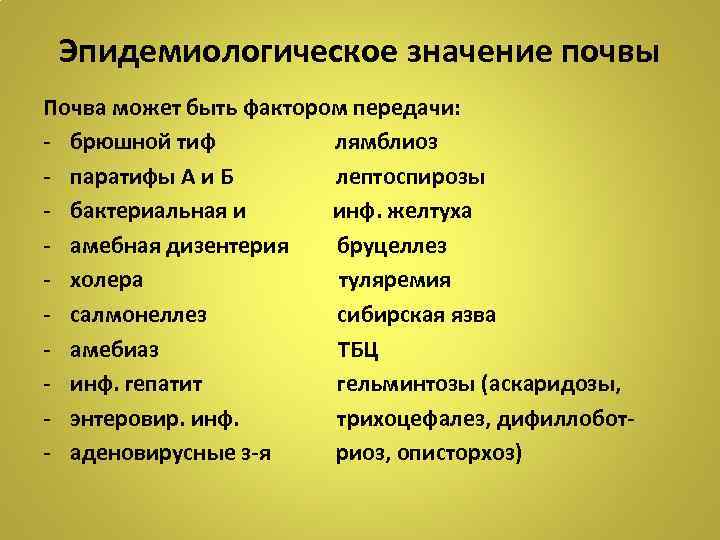 Эпидемиологическое значение почвы

Почва может быть фактором передачи:
- брюшной тиф
- паратифы А и Б
- бактериальная и
- амебная дизентерия
- холера
- салмонеллез
- амебиаз
- инф. гепатит
- энтеровир. инф.
- аденовирусные з-я

лямблиоз
лептоспирозы
инф. желтуха
бруцеллез
туляремия
сибирская язва
ТБЦ
гельминтозы (аскаридозы, трихоцефалез, дифиллоботриоз, описторхоз)